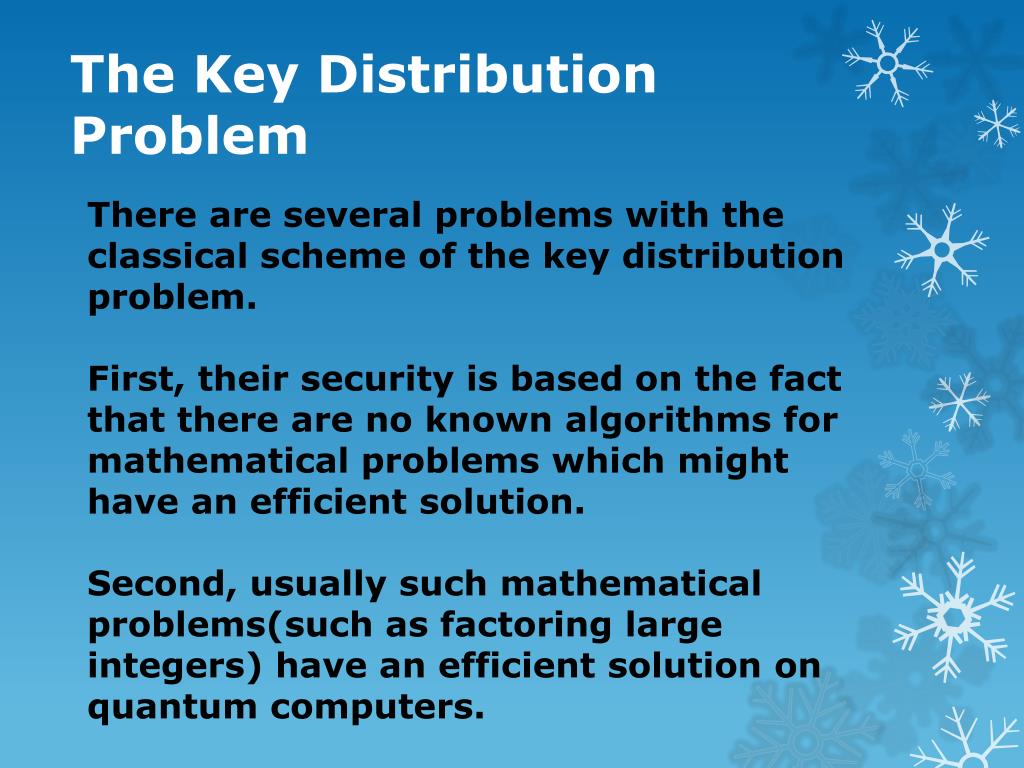 The Key Distribution Problem

There are several problems with the classical scheme of the key distribution problem.

First, their security is based on the fact that there are no known algorithms for mathematical problems which might have an efficient solution.

Second, usually such mathematical problems(such as factoring large integers) have an efficient solution on quantum computers.